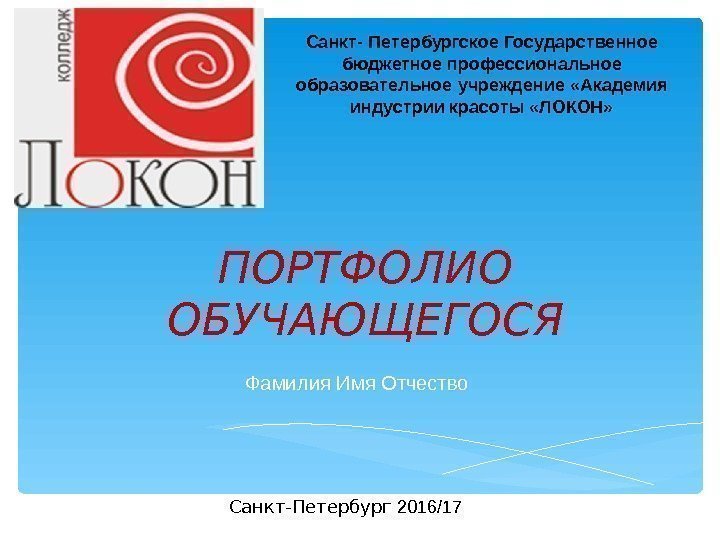 колледж
ЛОКОН

Санкт- Петербургское Государственное бюджетное профессиональное образовательное учреждение «Академия индустрии красоты «ЛОКОН»

ПОРТФОЛИО ОБУЧАЮЩЕГОСЯ

Фамилия Имя Отчество

Санкт-Петербург 2016/17